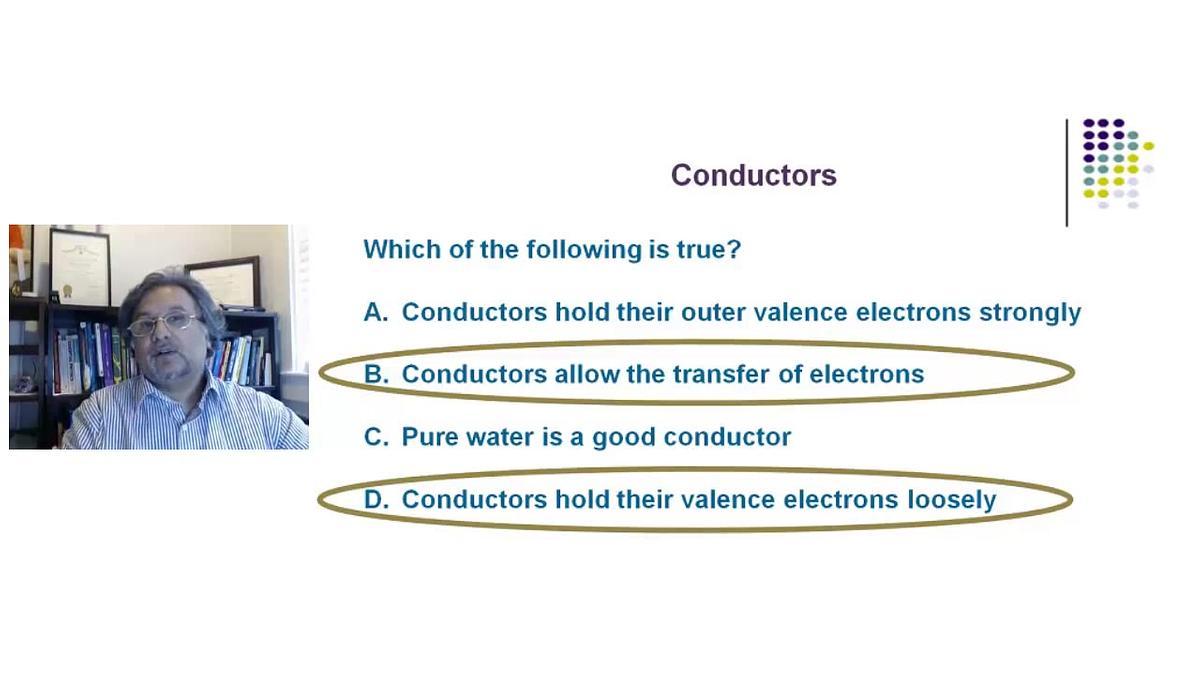 Conductors

Which of the following is true?

A. Conductors hold their outer valence electrons strongly

B. Conductors allow the transfer of electrons

C. Pure water is a good conductor

D. Conductors hold their valence electrons loosely